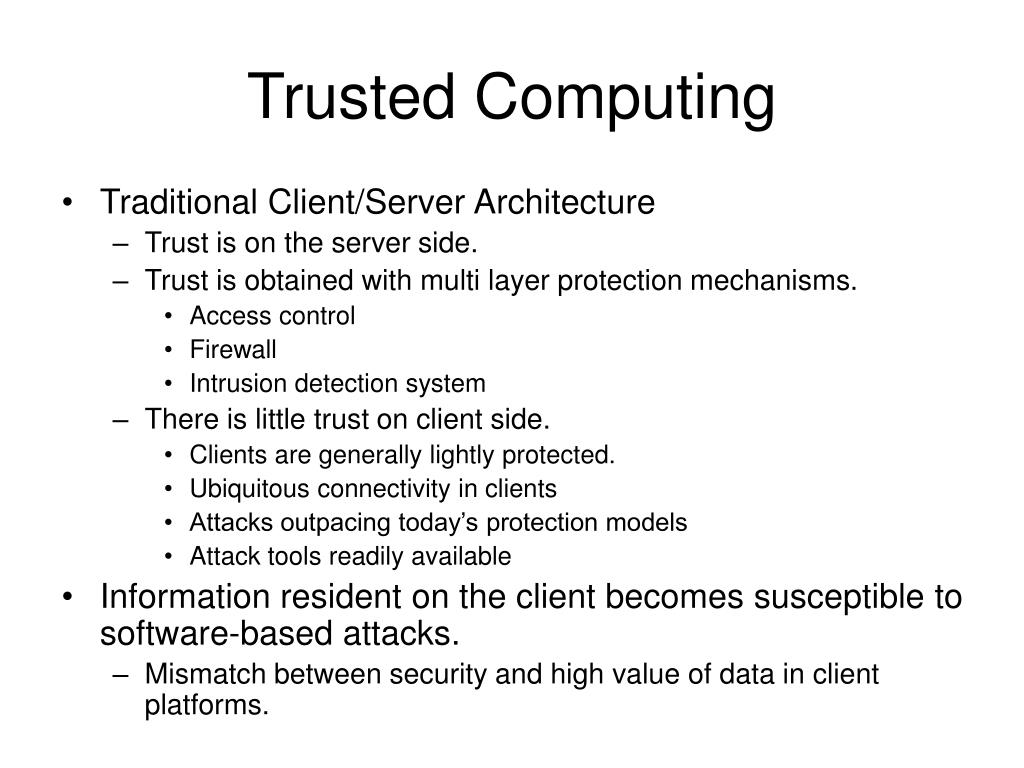 Trusted Computing

• Traditional Client/Server Architecture
  – Trust is on the server side.
  – Trust is obtained with multi layer protection mechanisms.
    • Access control
    • Firewall
    • Intrusion detection system
  – There is little trust on client side.
    • Clients are generally lightly protected.
    • Ubiquitous connectivity in clients
    • Attacks outpacing today's protection models
    • Attack tools readily available
• Information resident on the client becomes susceptible to software-based attacks.
  – Mismatch between security and high value of data in client platforms.